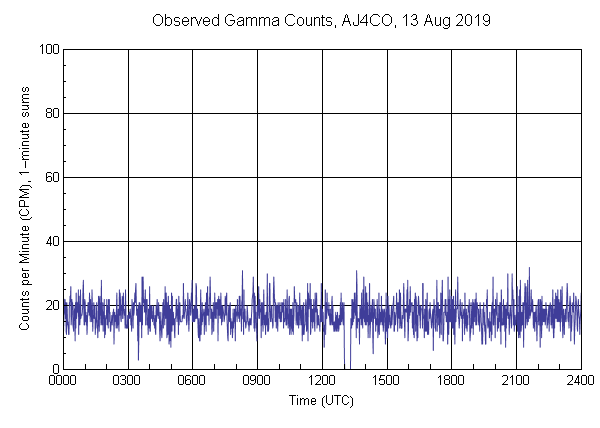 Observed Gamma Counts, AJ4CO, 13 Aug 2019

Counts per Minute (CPM), 1-minute sums

100
80
60
40
20
0

0000 0300 0600 0900 1200 1500 1800 2100 2400

Time (UTC)